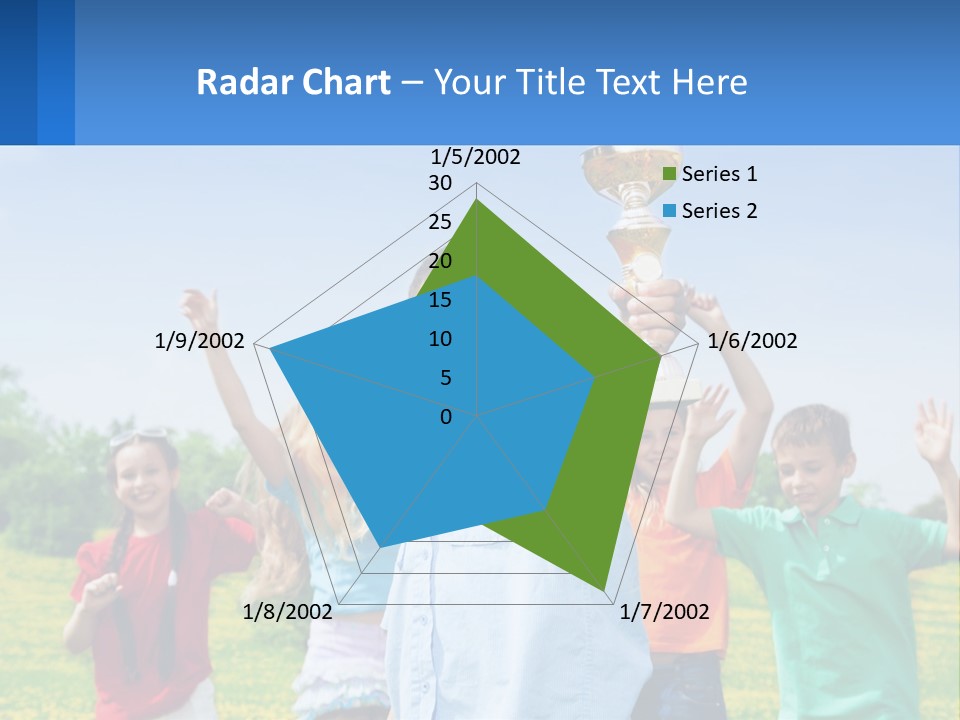 Radar Chart – Your Title Text Here

1/5/2002
30
25
20
15
10
5
0
1/6/2002
1/7/2002
1/8/2002
1/9/2002

Series 1
Series 2